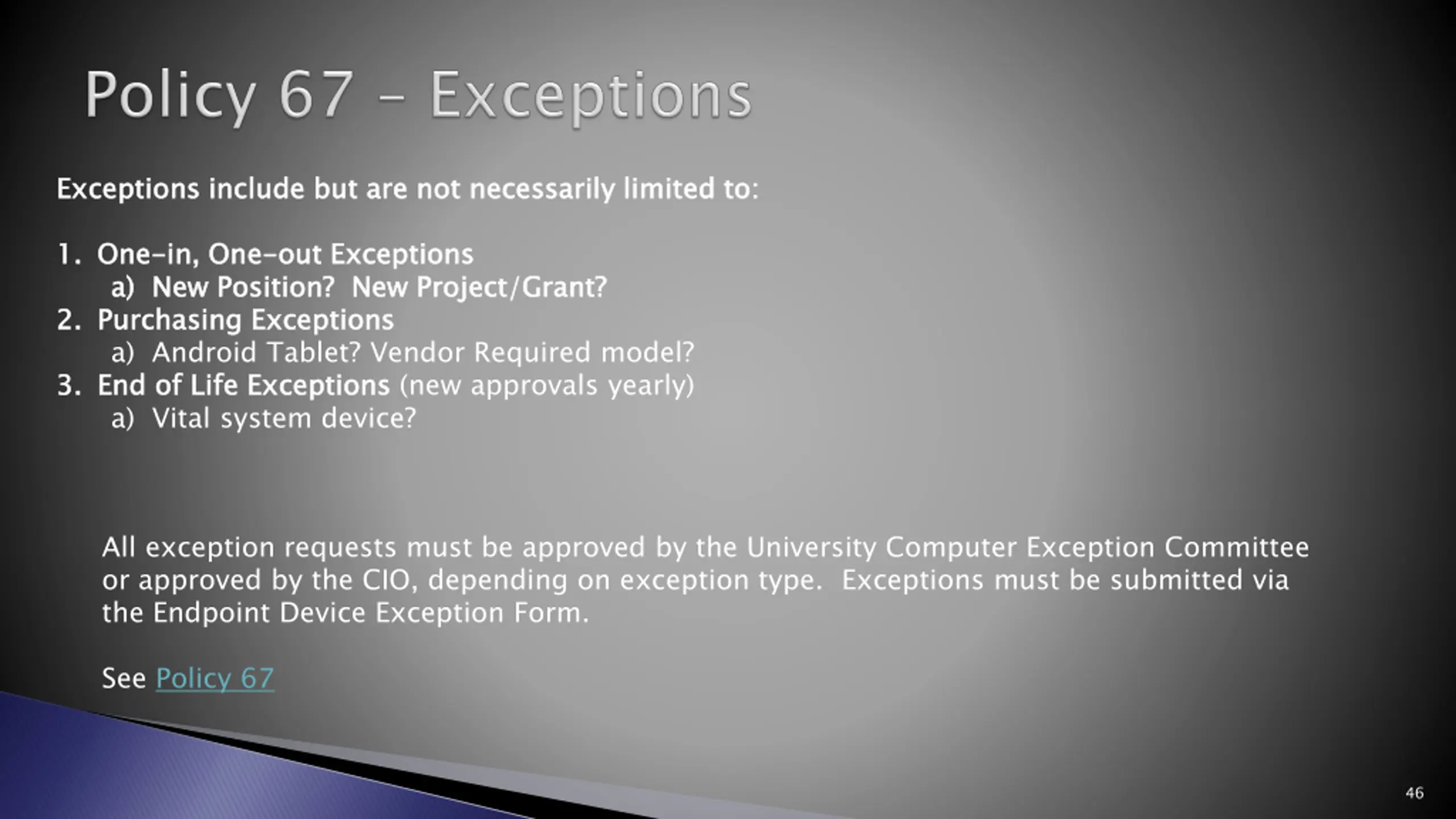 Policy 67 – Exceptions

Exceptions include but are not necessarily limited to:

1. One-in, One-out Exceptions
 a) New Position? New Project/Grant?
2. Purchasing Exceptions
 a) Android Tablet? Vendor Required model?
3. End of Life Exceptions (new approvals yearly)
 a) Vital system device?

All exception requests must be approved by the University Computer Exception Committee or approved by the CIO, depending on exception type. Exceptions must be submitted via the Endpoint Device Exception Form.

See Policy 67

46